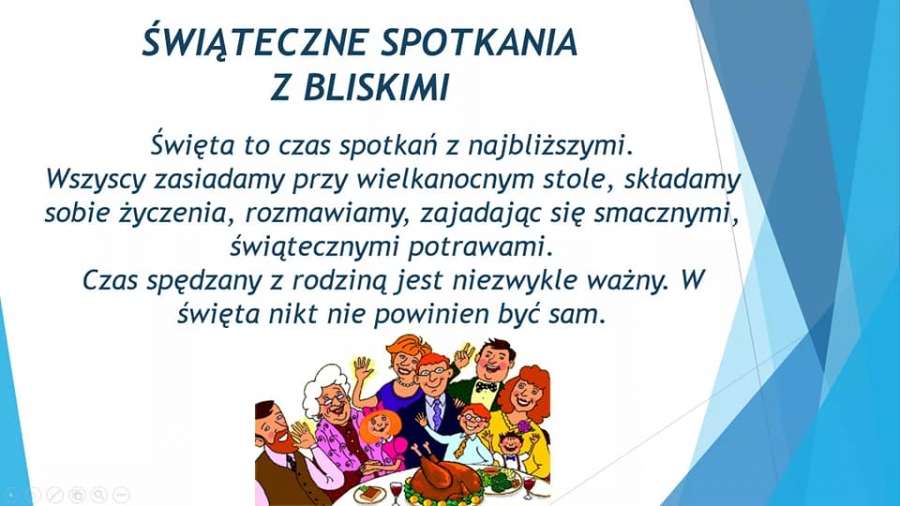 ŚWIĄTECZNE SPOTKANIA Z BLISKIMI

Święta to czas spotkań z najbliższymi. Wszyscy zasiadamy przy wielkanocnym stole, składamy sobie życzenia, rozmawiamy, zajadając się smacznymi, świątecznymi potrawami. Czas spędzany z rodziną jest niezwykle ważny. W święta nikt nie powinien być sam.